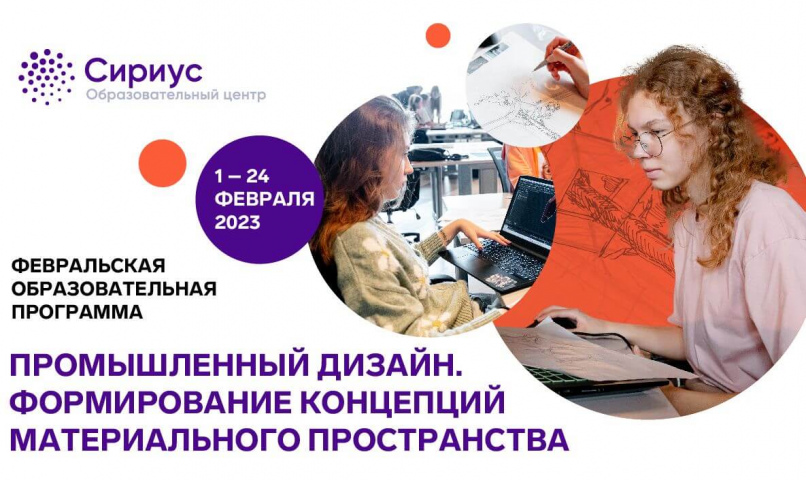 Сириус
Образовательный центр

1 — 24
ФЕВРАЛЯ
2023

ФЕВРАЛЬСКАЯ
ОБРАЗОВАТЕЛЬНАЯ
ПРОГРАММА

ПРОМЫШЛЕННЫЙ ДИЗАЙН.
ФОРМИРОВАНИЕ КОНЦЕПЦИЙ
МАТЕРИАЛЬНОГО ПРОСТРАНСТВА